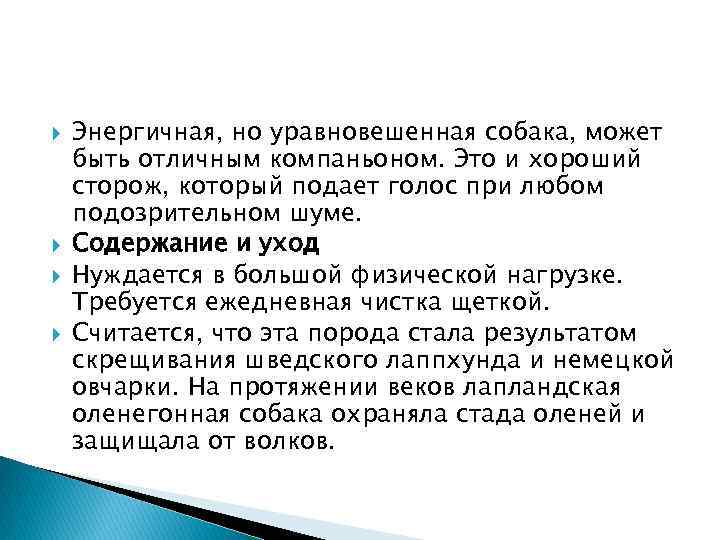 Энергичная, но уравновешенная собака, может быть отличным компаньоном. Это и хороший сторож, который подает голос при любом подозрительном шуме.

Содержание и уход

Нуждается в большой физической нагрузке. Требуется ежедневная чистка щеткой.

Считается, что эта порода стала результатом скрещивания шведского лаппхунда и немецкой овчарки. На протяжении веков лапландская оленегонная собака охраняла стада оленей и защищала от волков.